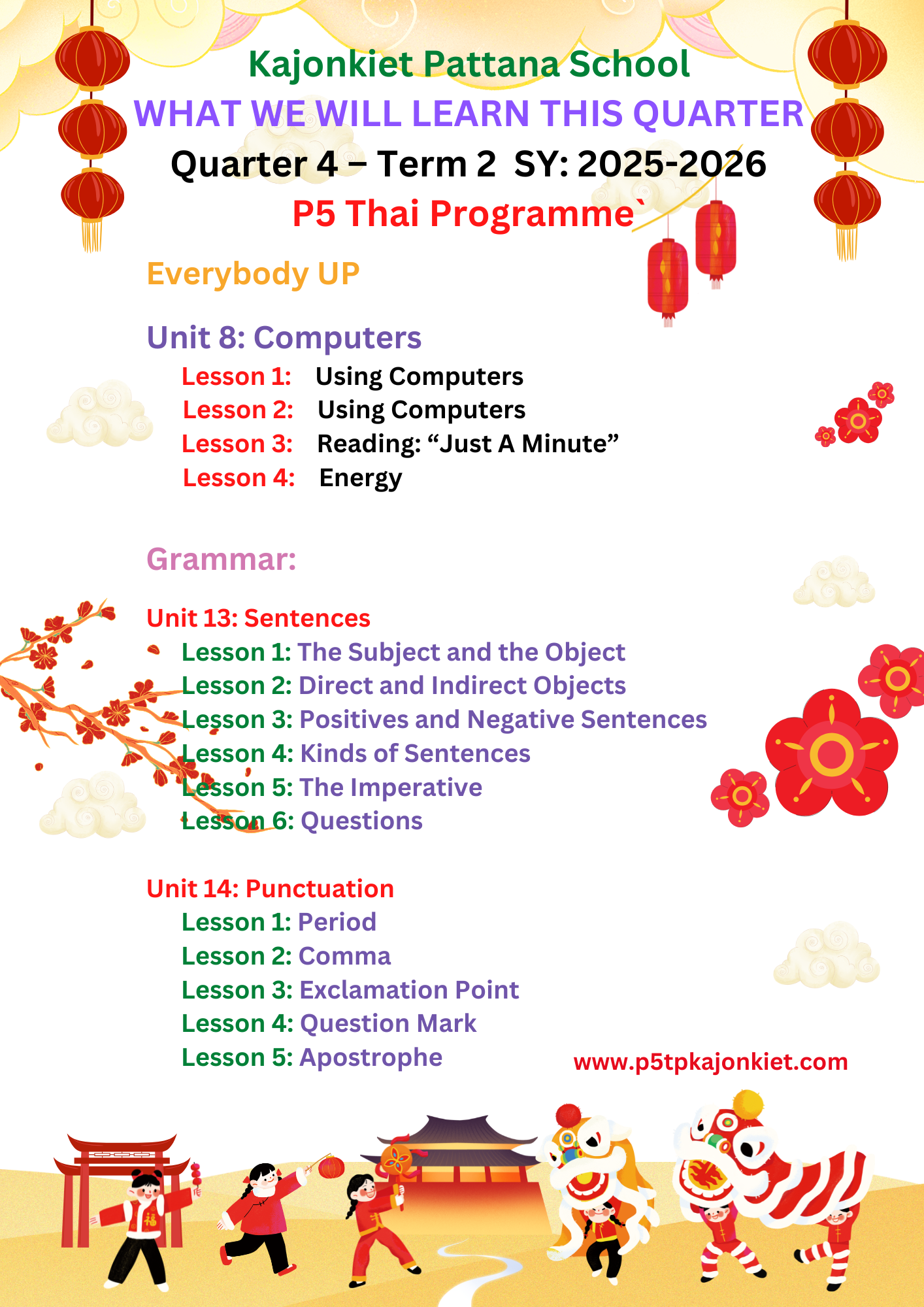 Kajonkiet Pattana School
WHAT WE WILL LEARN THIS QUARTER
Quarter 4 – Term 2 SY: 2025-2026
P5 Thai Programme`

Everybody UP

Unit 8: Computers
Lesson 1: Using Computers
Lesson 2: Using Computers
Lesson 3: Reading: “Just A Minute”
Lesson 4: Energy

Grammar:

Unit 13: Sentences
Lesson 1: The Subject and the Object
Lesson 2: Direct and Indirect Objects
Lesson 3: Positives and Negative Sentences
Lesson 4: Kinds of Sentences
Lesson 5: The Imperative
Lesson 6: Questions

Unit 14: Punctuation
Lesson 1: Period
Lesson 2: Comma
Lesson 3: Exclamation Point
Lesson 4: Question Mark
Lesson 5: Apostrophe

www.p5tpkajonkiet.com